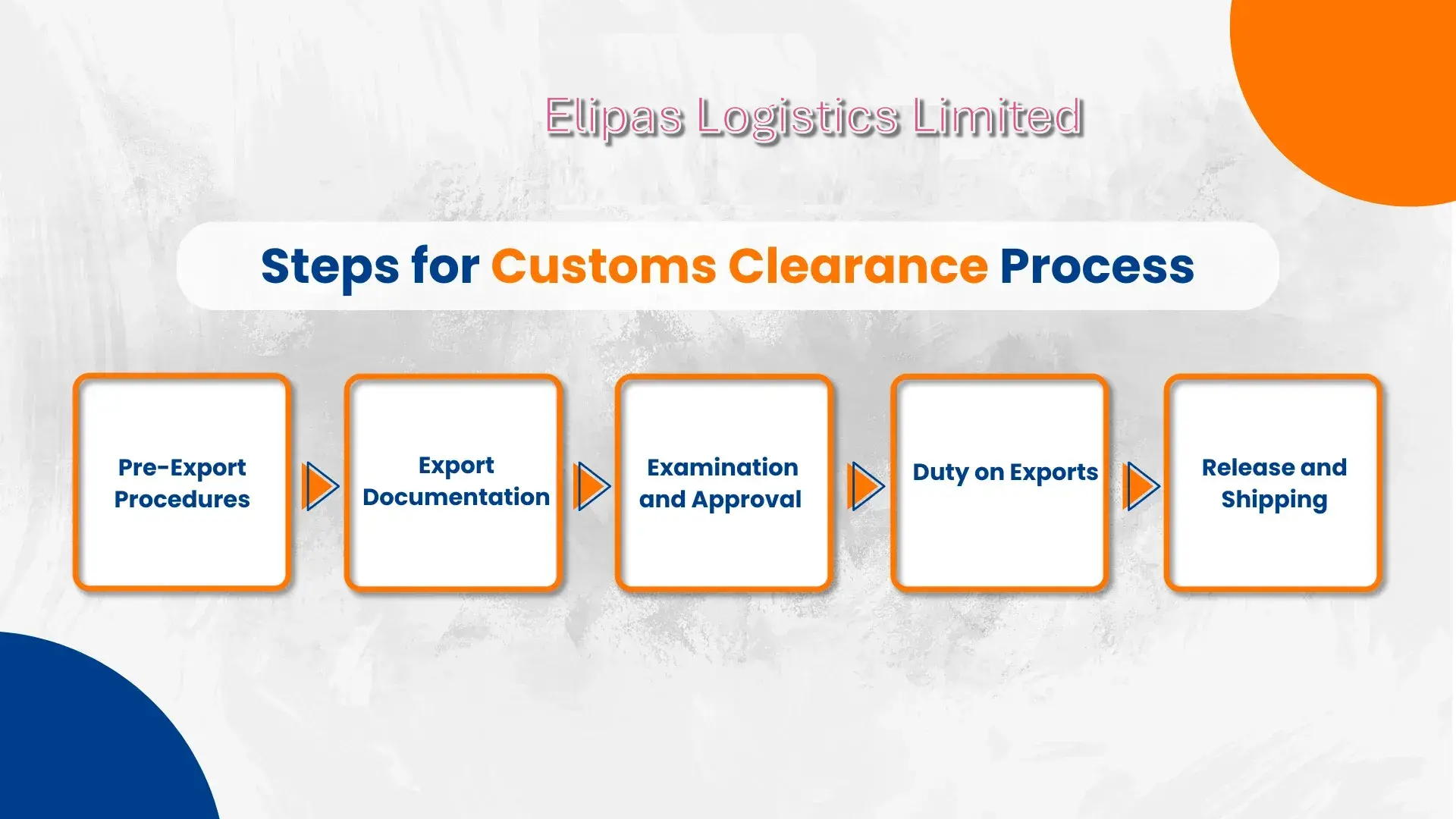 Elipas Logistics Limited

Steps for Customs Clearance Process

Pre-Export Procedures

Export Documentation

Examination and Approval

Duty on Exports

Release and Shipping